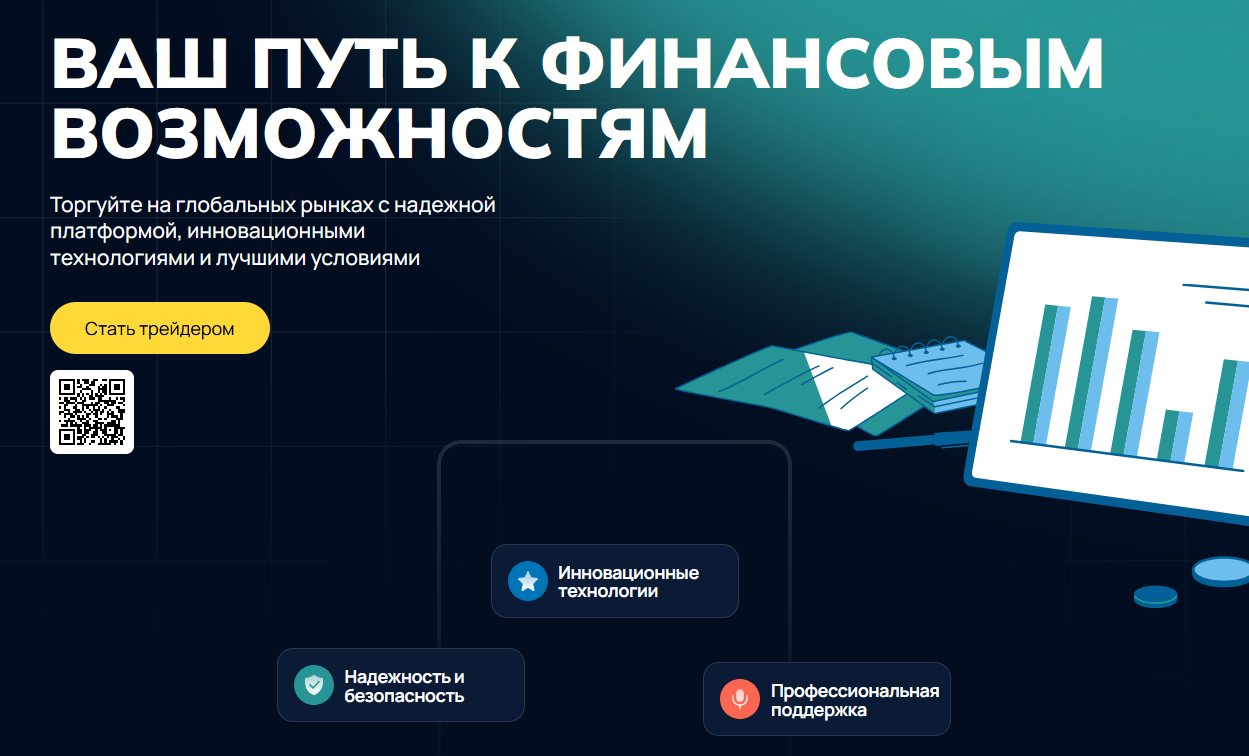 ВАШ ПУТЬ К ФИНАНСОВЫМ ВОЗМОЖНОСТЯМ

Торгуйте на глобальных рынках с надежной платформой, инновационными технологиями и лучшими условиями

Стать трейдером

Инновационные технологии

Надежность и безопасность

Профессиональная поддержка